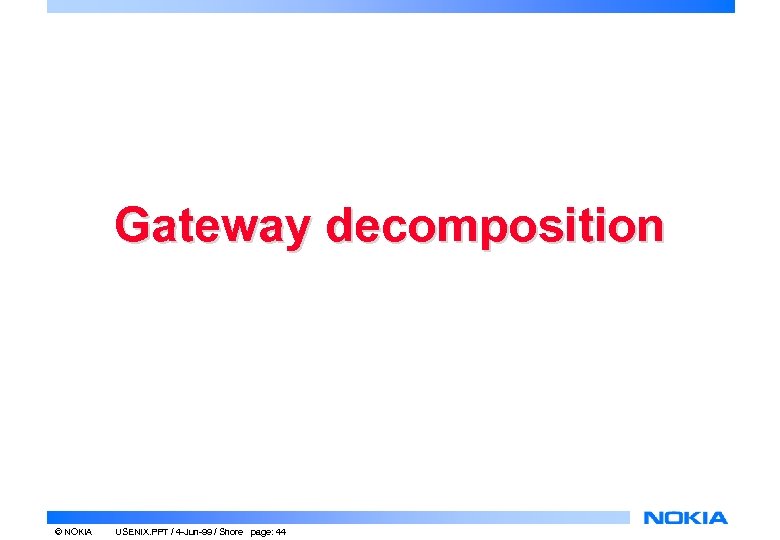 Gateway decomposition

© NOKIA USENIX.PPT / 4-Jun-99 / Shore page: 44

NOKIA